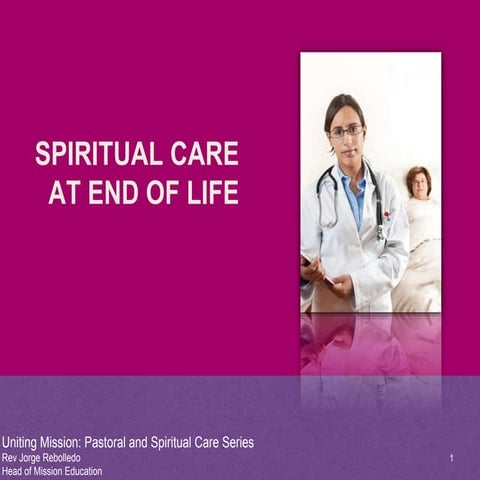 SPIRITUAL CARE AT END OF LIFE

Uniting Mission: Pastoral and Spiritual Care Series
Rev Jorge Rebolledo
Head of Mission Education

1